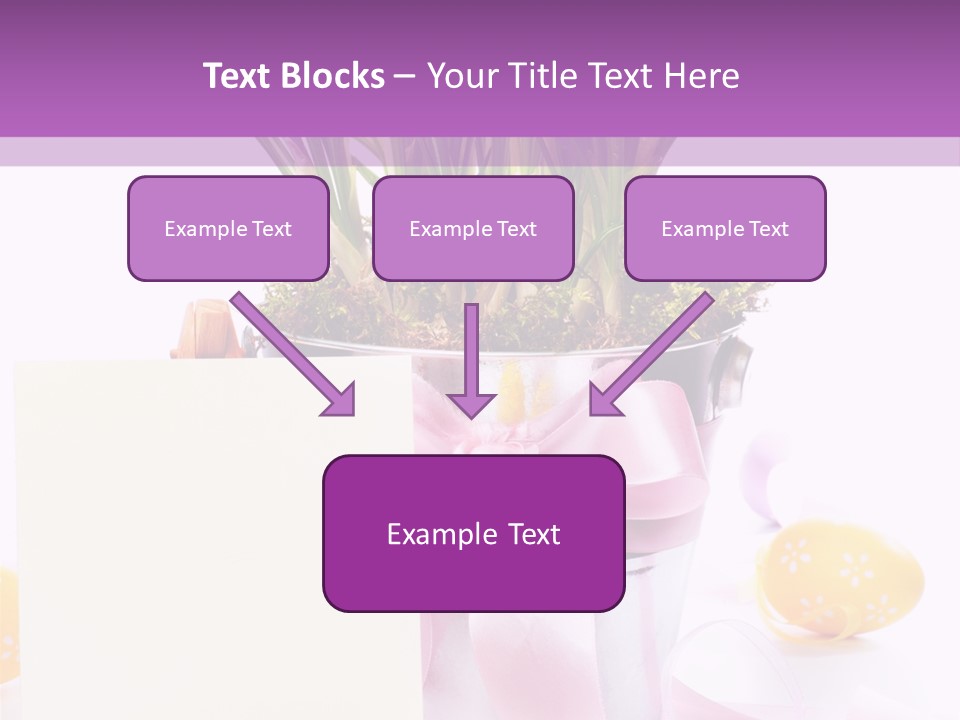 Text Blocks – Your Title Text Here

Example Text

Example Text

Example Text

Example Text